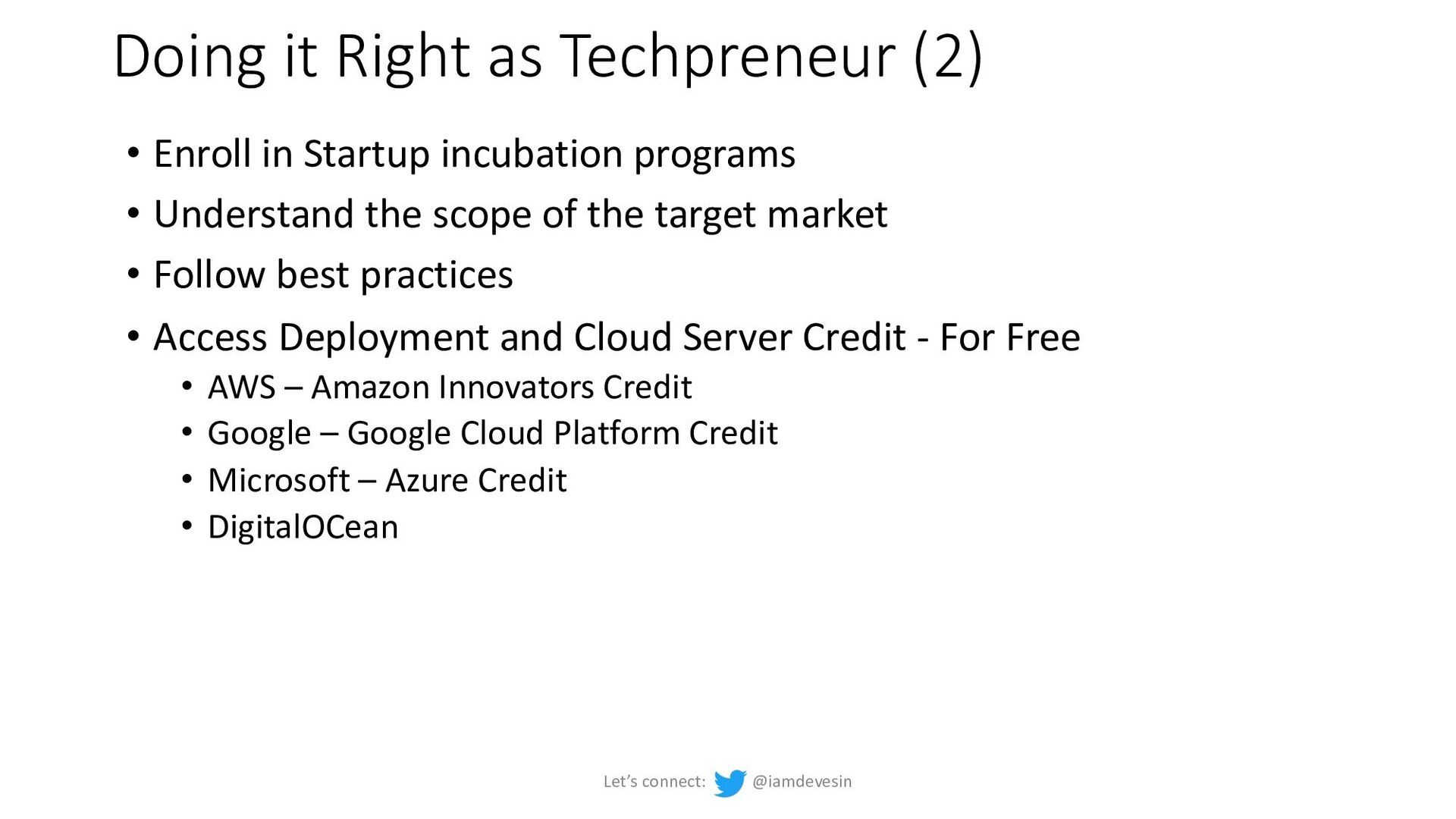 Doing it Right as Techpreneur (2)

• Enroll in Startup incubation programs
• Understand the scope of the target market
• Follow best practices
• Access Deployment and Cloud Server Credit - For Free
  • AWS – Amazon Innovators Credit
  • Google – Google Cloud Platform Credit
  • Microsoft – Azure Credit
  • DigitalOCean

Let's connect: @iamdevesin